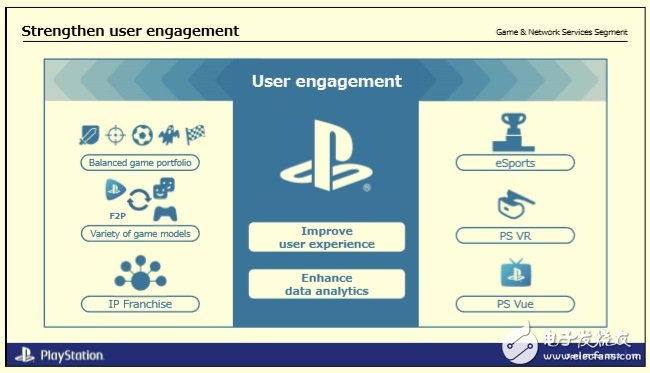 Strengthen user engagement

Game & Network Services Segment

User engagement

Balanced game portfolio

F2P

Variety of game models

IP Franchise

Improve user experience

Enhance data analytics

eSports

PS VR

PS Vue

PlayStation

电子发烧友
www.elecfans.com